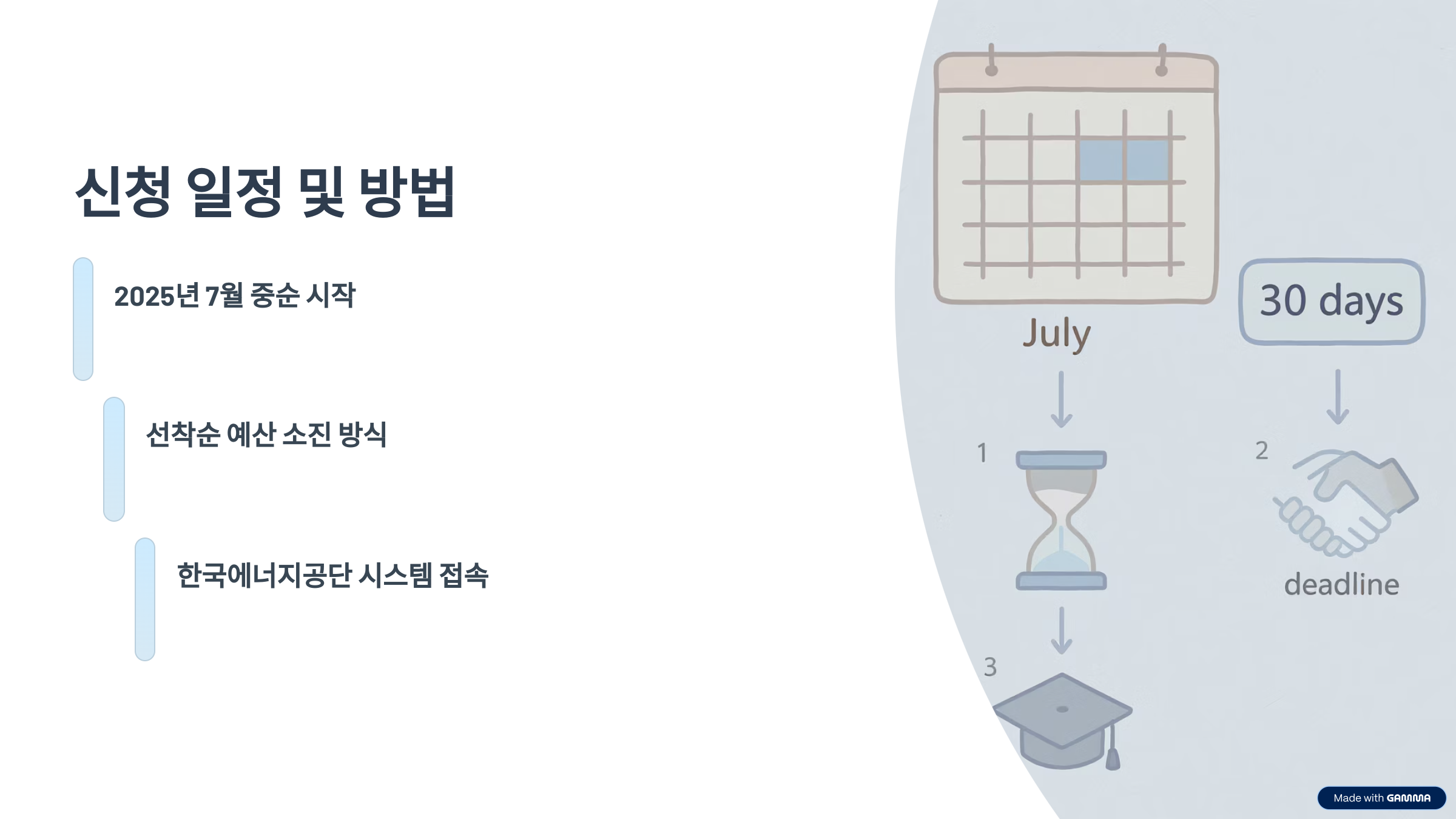 신청 일정 및 방법

2025년 7월 중순 시작

선착순 예산 소진 방식

한국에너지공단 시스템 접속

July

30 days

1

2

deadline

3

Made with GAMMA